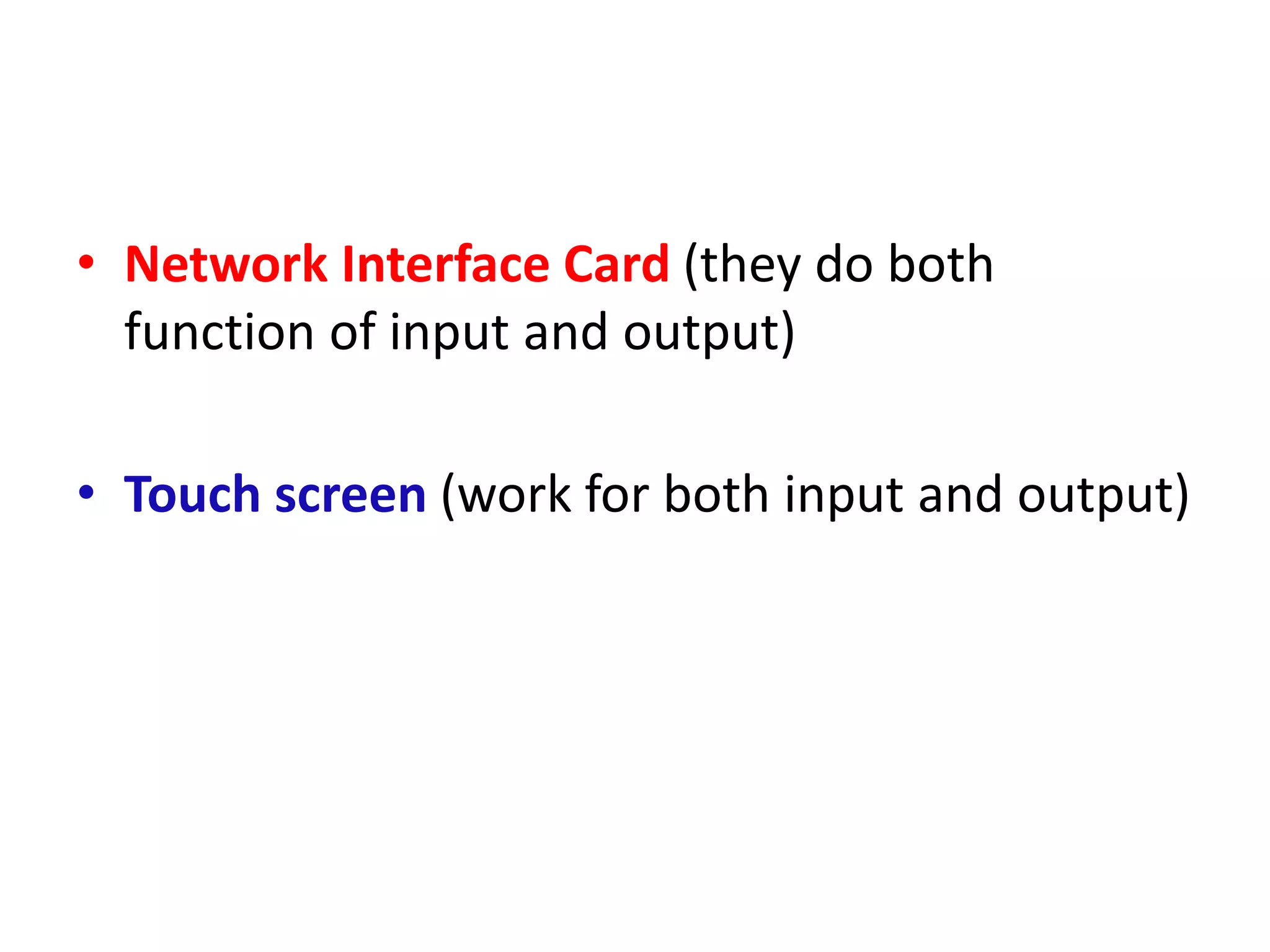 • Network Interface Card (they do both function of input and output)

• Touch screen (work for both input and output)